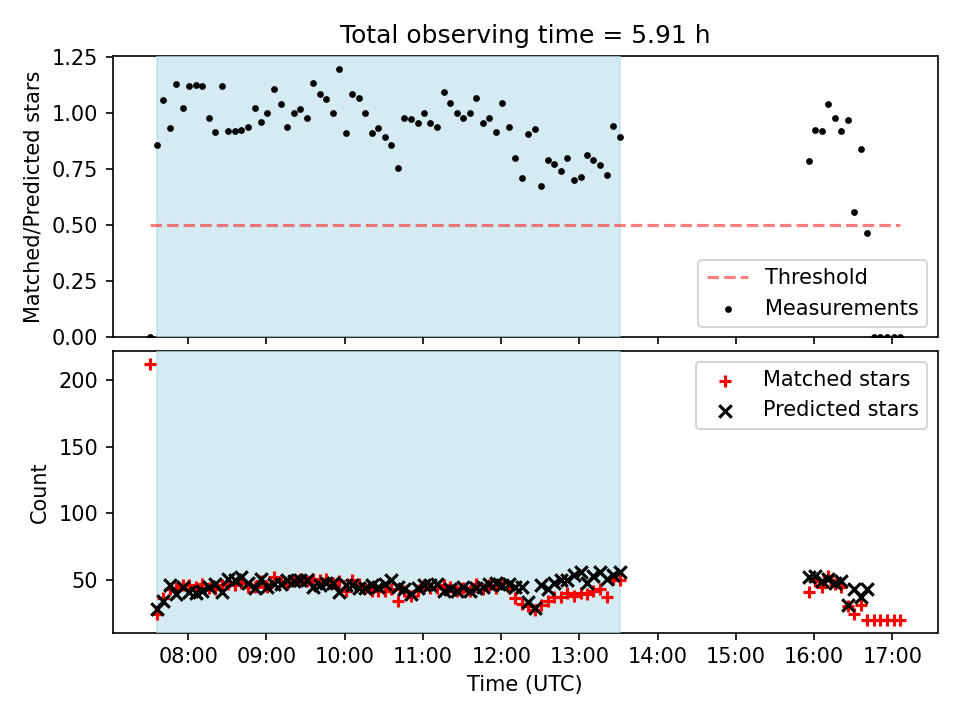 Total observing time = 5.91 h

Matched/Predicted stars

1.25
1.00
0.75
0.50
0.25
0.00

Threshold
Measurements

Count

200
150
100
50

Matched stars
Predicted stars

08:00 09:00 10:00 11:00 12:00 13:00 14:00 15:00 16:00 17:00

Time (UTC)